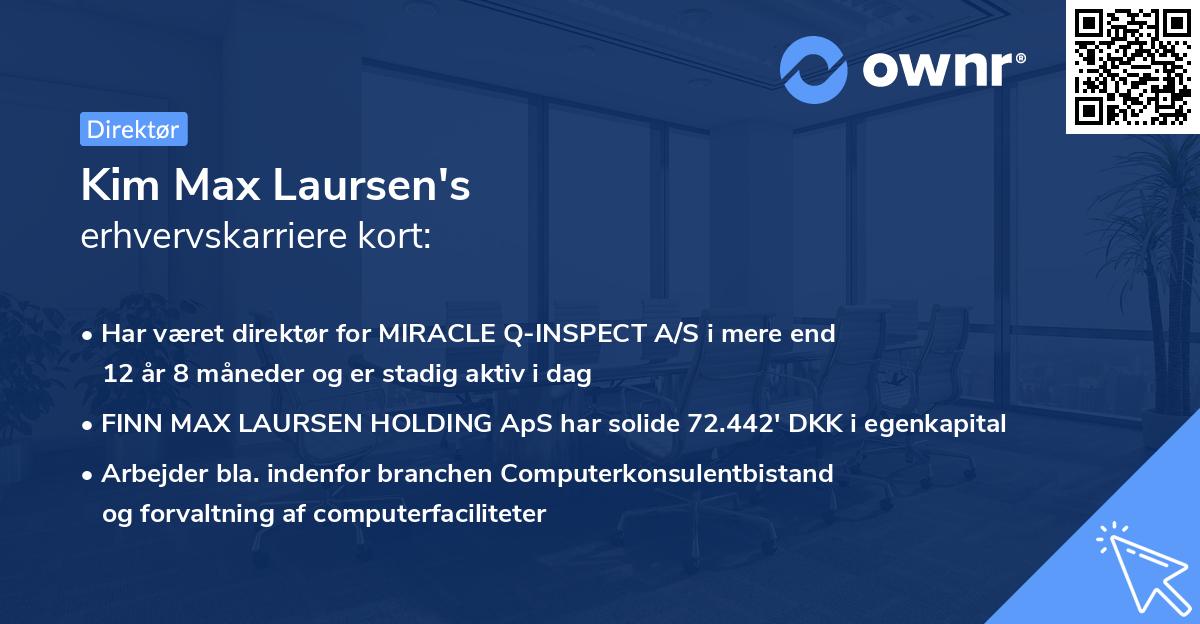 ownr®

Direktør

Kim Max Laursen's
erhvervskarriere kort:

• Har været direktør for MIRACLE Q-INSPECT A/S i mere end 12 år 8 måneder og er stadig aktiv i dag
• FINN MAX LAURSEN HOLDING ApS har solide 72.442' DKK i egenkapital
• Arbejder bla. indenfor branchen Computerkonsulentbistand og forvaltning af computerfaciliteter